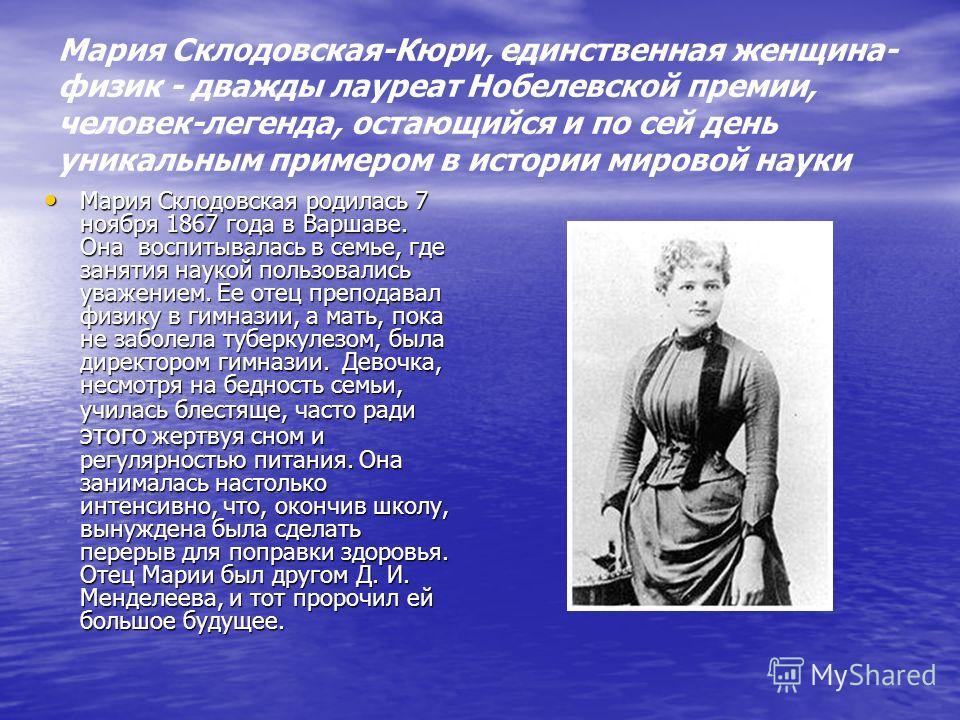 Мария Склодовская-Кюри, единственная женщина-физик - дважды лауреат Нобелевской премии, человек-легенда, остающийся и по сей день уникальным примером в истории мировой науки

• Мария Склодовская родилась 7 ноября 1867 года в Варшаве. Она воспитывалась в семье, где занятия наукой пользовались уважением. Ее отец преподавал физику в гимназии, а мать, пока не заболела туберкулезом, была директором гимназии. Девочка, несмотря на бедность семьи, училась блестяще, часто ради этого жертвуя сном и регулярностью питания. Она занималась настолько интенсивно, что, окончив школу, вынуждена была сделать перерыв для поправки здоровья. Отец Марии был другом Д. И. Менделеева, и тот пророчил ей большое будущее.

MyShared